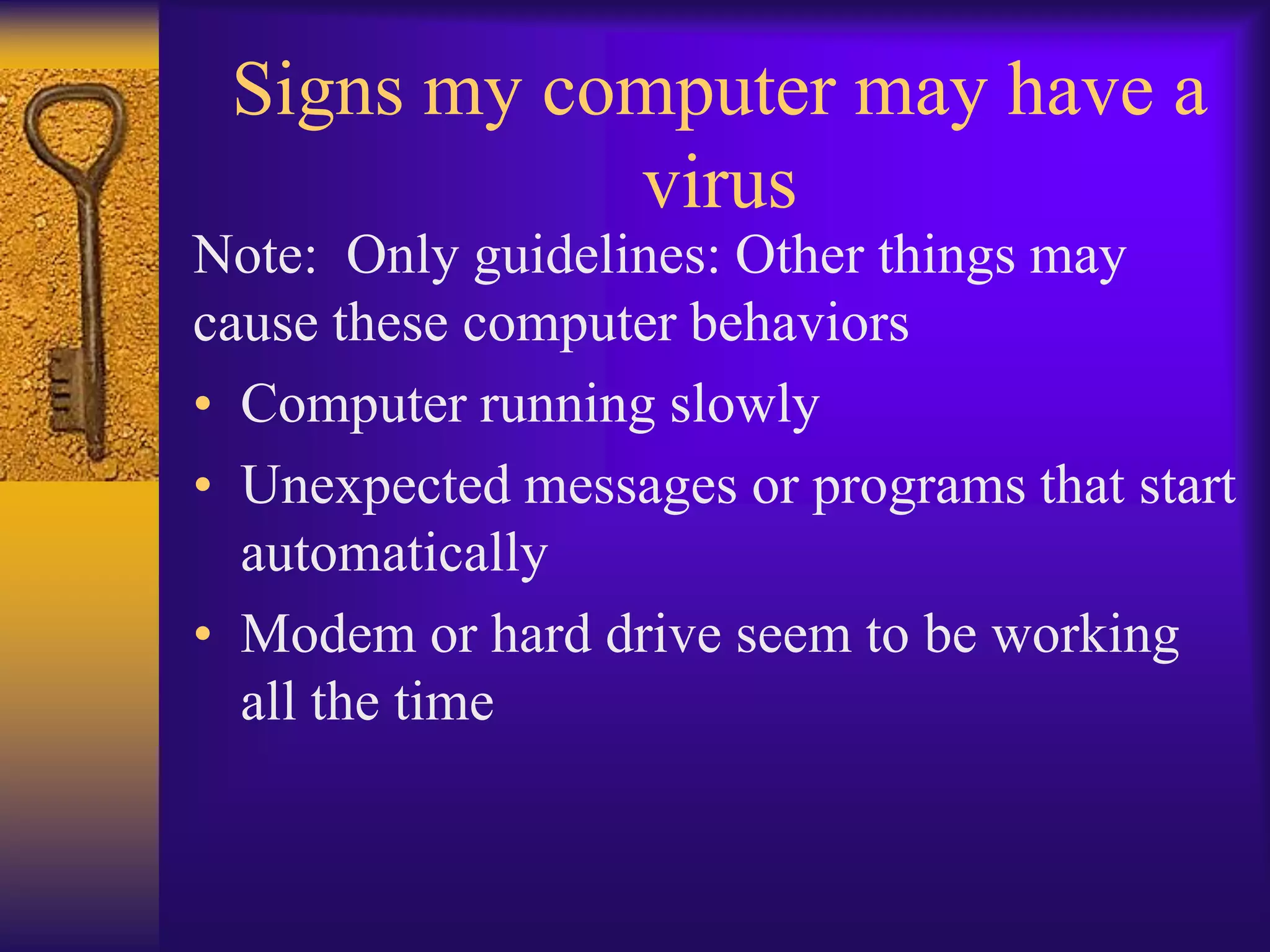 Signs my computer may have a virus

Note:  Only guidelines: Other things may cause these computer behaviors

• Computer running slowly
• Unexpected messages or programs that start automatically
• Modem or hard drive seem to be working all the time